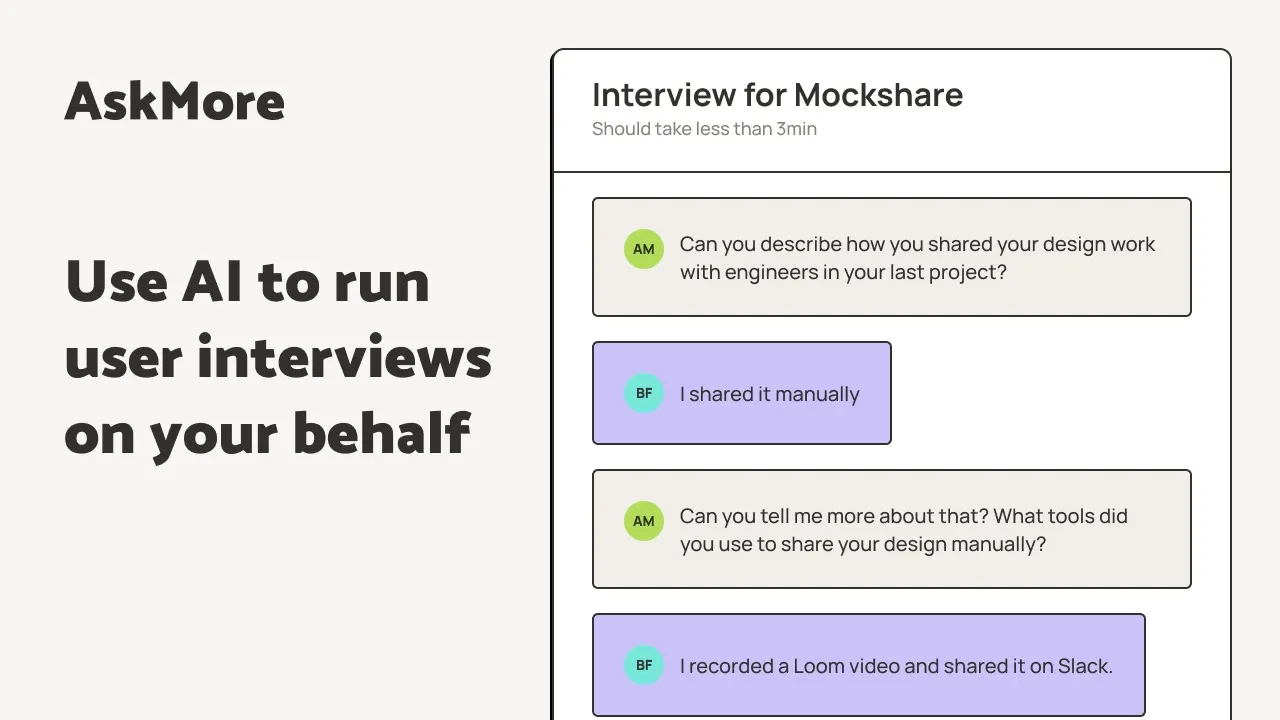 AskMore

Use AI to run user interviews on your behalf

Interview for Mockshare
Should take less than 3min

AM Can you describe how you shared your design work with engineers in your last project?

BF I shared it manually

AM Can you tell me more about that? What tools did you use to share your design manually?

BF I recorded a Loom video and shared it on Slack.